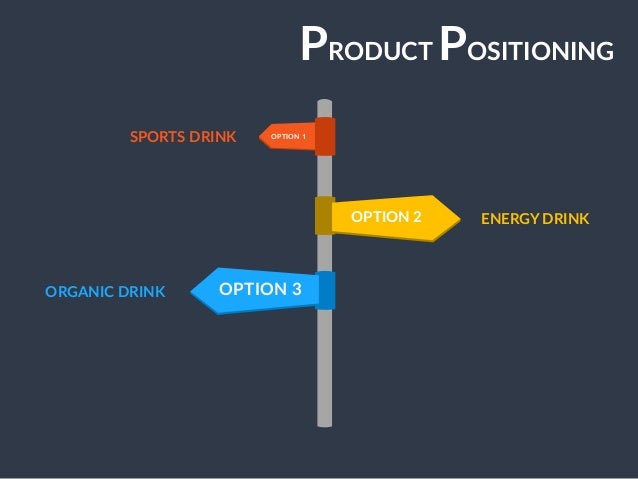 PRODUCT POSITIONING

SPORTS DRINK
OPTION 1

OPTION 2
ENERGY DRINK

ORGANIC DRINK
OPTION 3